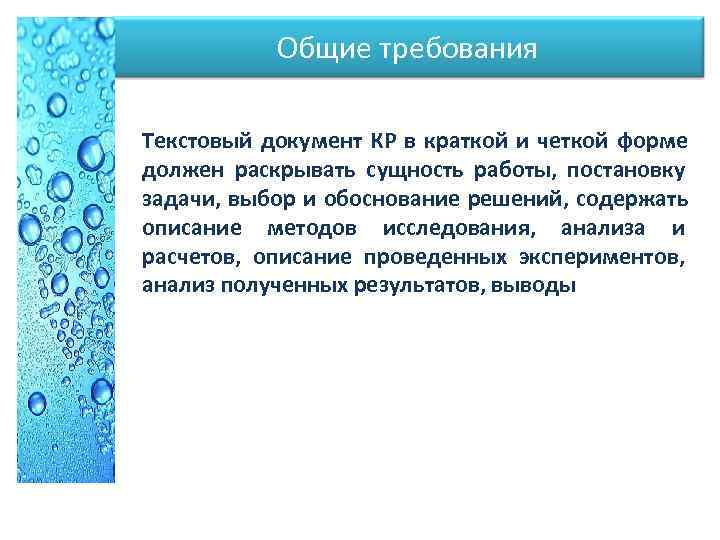 Общие требования

Текстовый документ КР в краткой и четкой форме должен раскрывать сущность работы, постановку задачи, выбор и обоснование решений, содержать описание методов исследования, анализа и расчетов, описание проведенных экспериментов, анализ полученных результатов, выводы